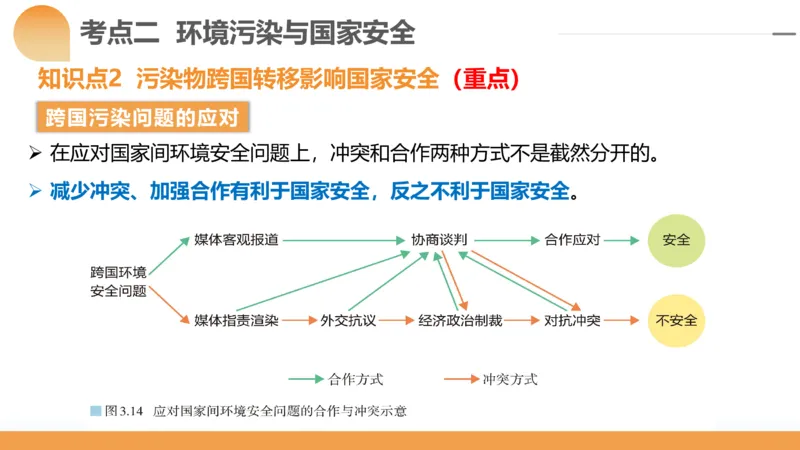 考点二 环境污染与国家安全

知识点2 污染物跨国转移影响国家安全（重点）

跨国污染问题的应对

➢ 在应对国家间环境安全问题上，冲突和合作两种方式不是截然分开的。

➢ 减少冲突、加强合作有利于国家安全，反之不利于国家安全。

跨国环境安全问题

媒体客观报道

协商谈判

合作应对

安全

媒体指责渲染

外交抗议

经济政治制裁

对抗冲突

不安全

合作方式

冲突方式

图 3.14 应对国家间环境安全问题的合作与冲突示意